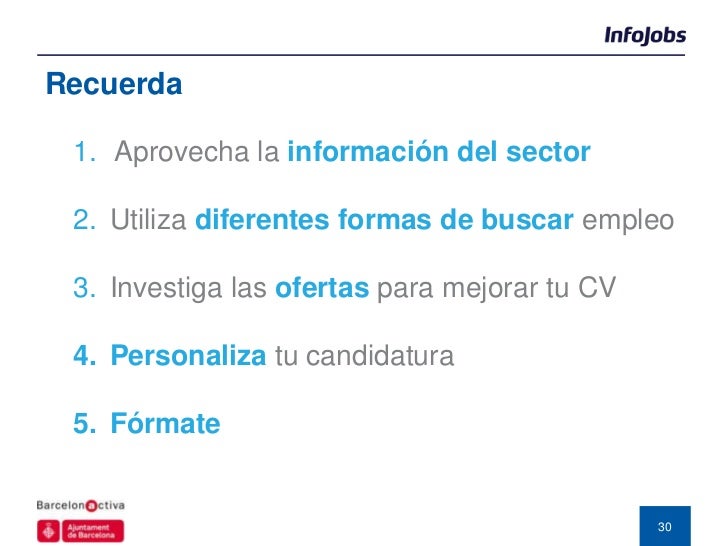 InfoJobs

Recuerda

1. Aprovecha la información del sector

2. Utiliza diferentes formas de buscar empleo

3. Investiga las ofertas para mejorar tu CV

4. Personaliza tu candidatura

5. Fórmate

Barcelonactiva

Ajuntament de Barcelona

30